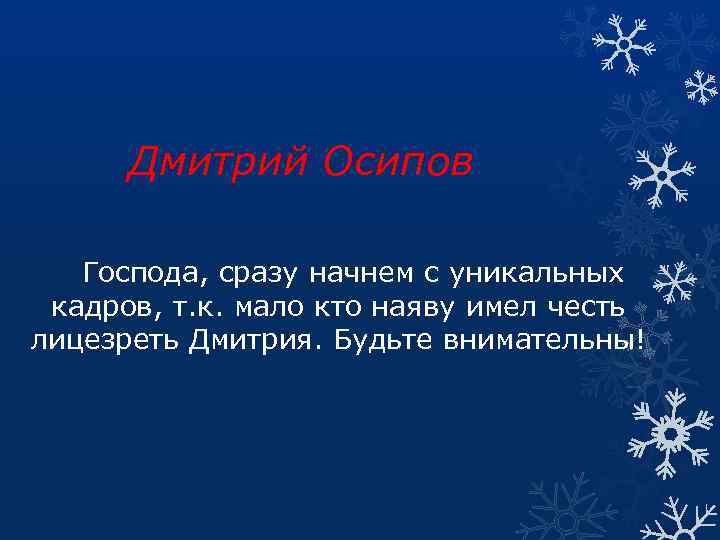 Дмитрий Осипов

Господа, сразу начнем с уникальных кадров, т.к. мало кто наяву имел честь лицезреть Дмитрия. Будьте внимательны!